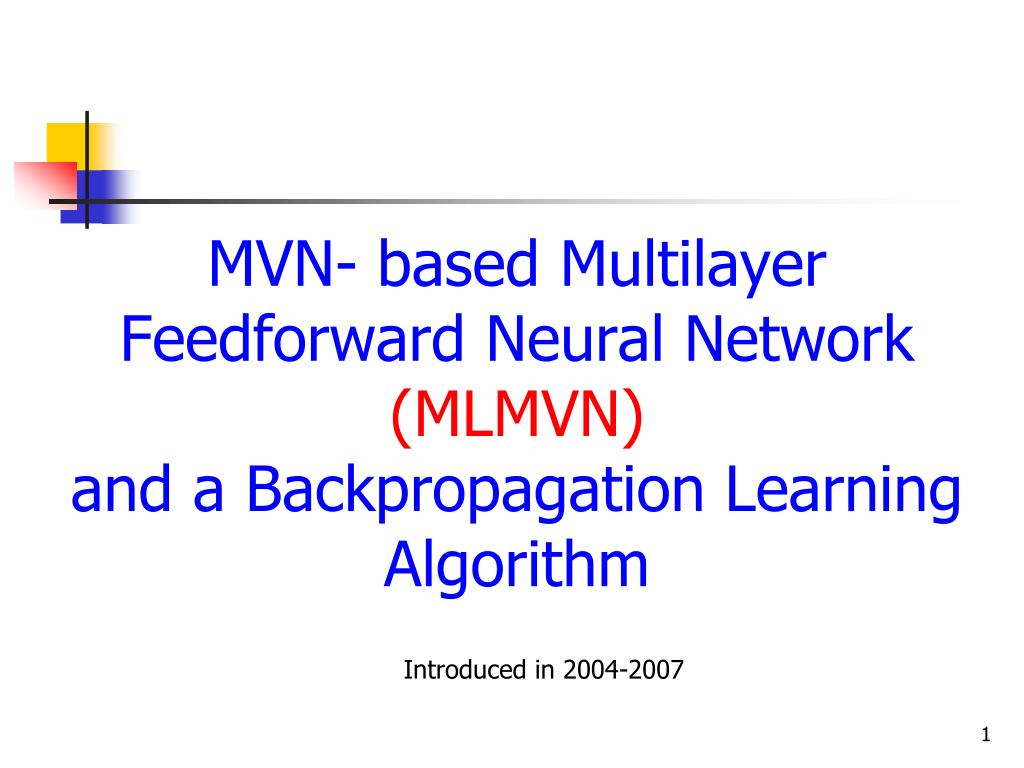 MVN- based Multilayer Feedforward Neural Network (MLMVN) and a Backpropagation Learning Algorithm

Introduced in 2004-2007

1